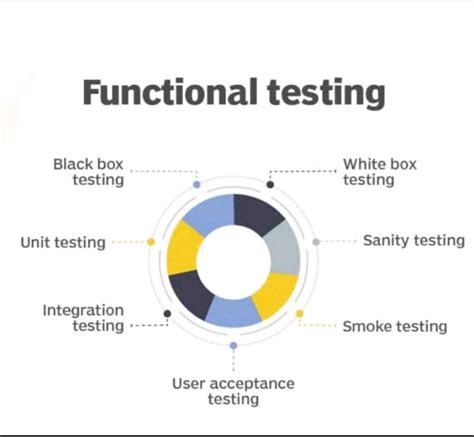 Functional testing

Black box testing

White box testing

Unit testing

Sanity testing

Integration testing

Smoke testing

User acceptance testing